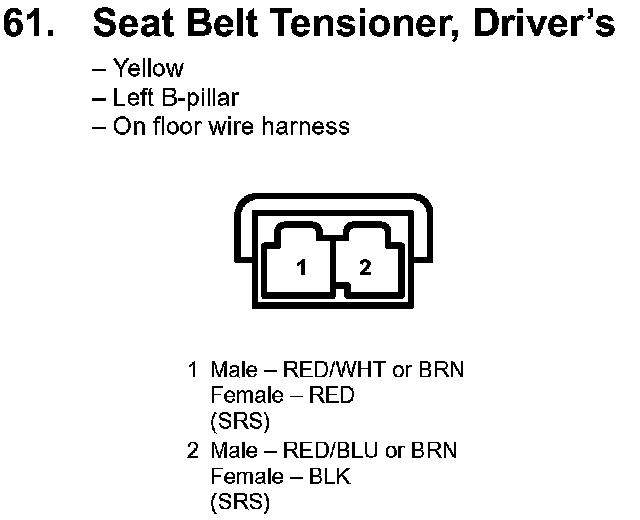 61. Seat Belt Tensioner, Driver's

– Yellow
– Left B-pillar
– On floor wire harness

1

2

1 Male – RED/WHT or BRN
Female – RED
(SRS)
2 Male – RED/BLU or BRN
Female – BLK
(SRS)